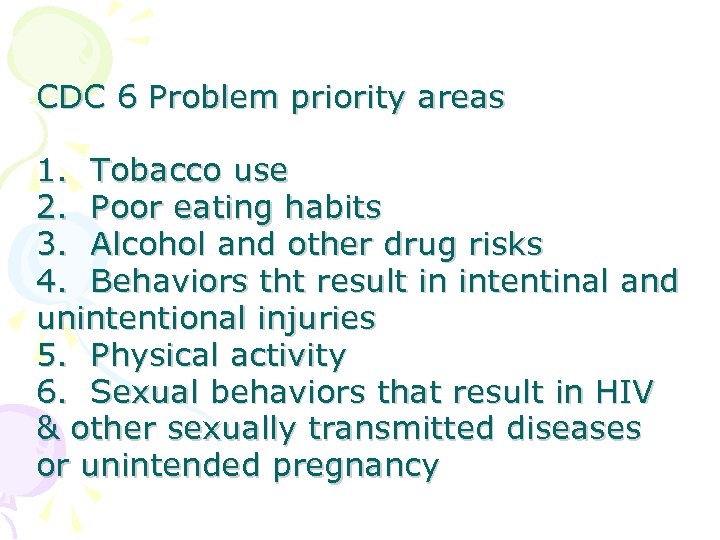 CDC 6 Problem priority areas

1. Tobacco use
2. Poor eating habits
3. Alcohol and other drug risks
4. Behaviors tht result in intentinal and unintentional injuries
5. Physical activity
6. Sexual behaviors that result in HIV & other sexually transmitted diseases or unintended pregnancy